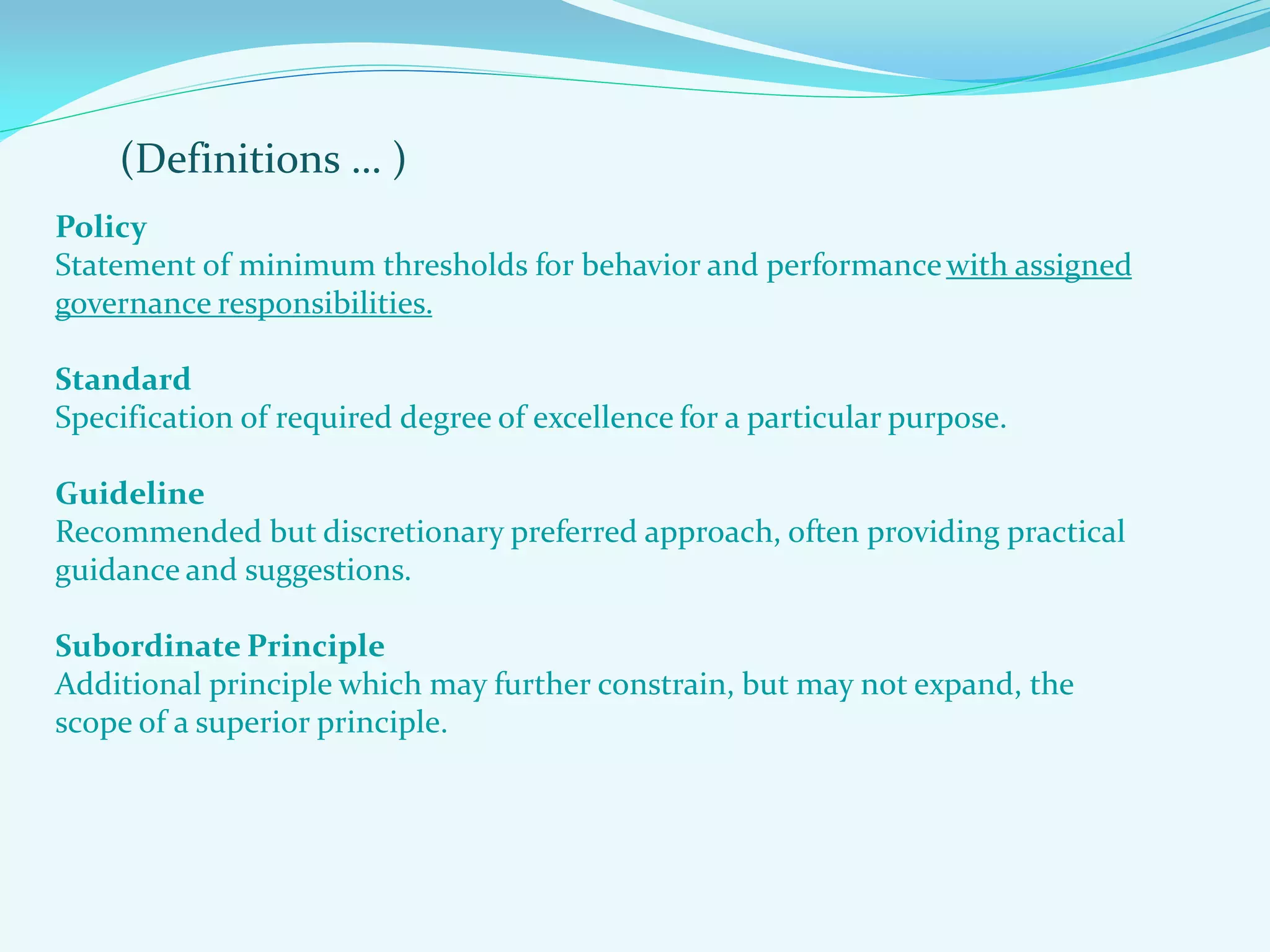 (Definitions … )

Policy
Statement of minimum thresholds for behavior and performance with assigned governance responsibilities.

Standard
Specification of required degree of excellence for a particular purpose.

Guideline
Recommended but discretionary preferred approach, often providing practical guidance and suggestions.

Subordinate Principle
Additional principle which may further constrain, but may not expand, the scope of a superior principle.